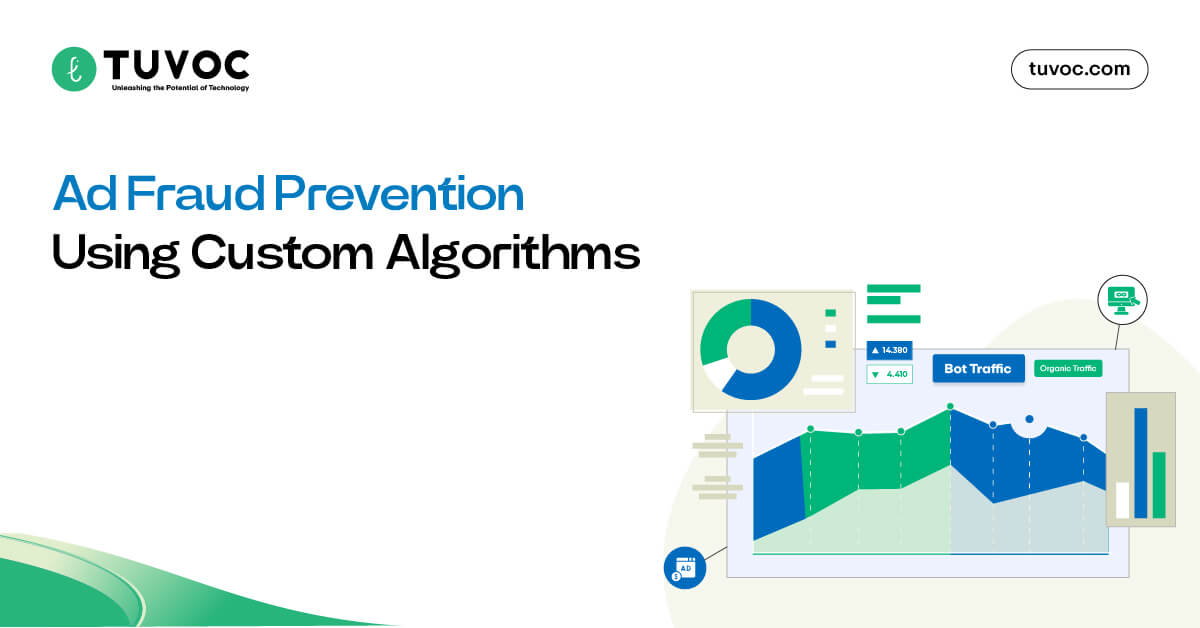 TUVOC
Unleashing the Potential of Technology

tuvoc.com

Ad Fraud Prevention
Using Custom Algorithms

▲ 14.390
▼ 4.410
Bot Traffic
Organic Traffic
AD